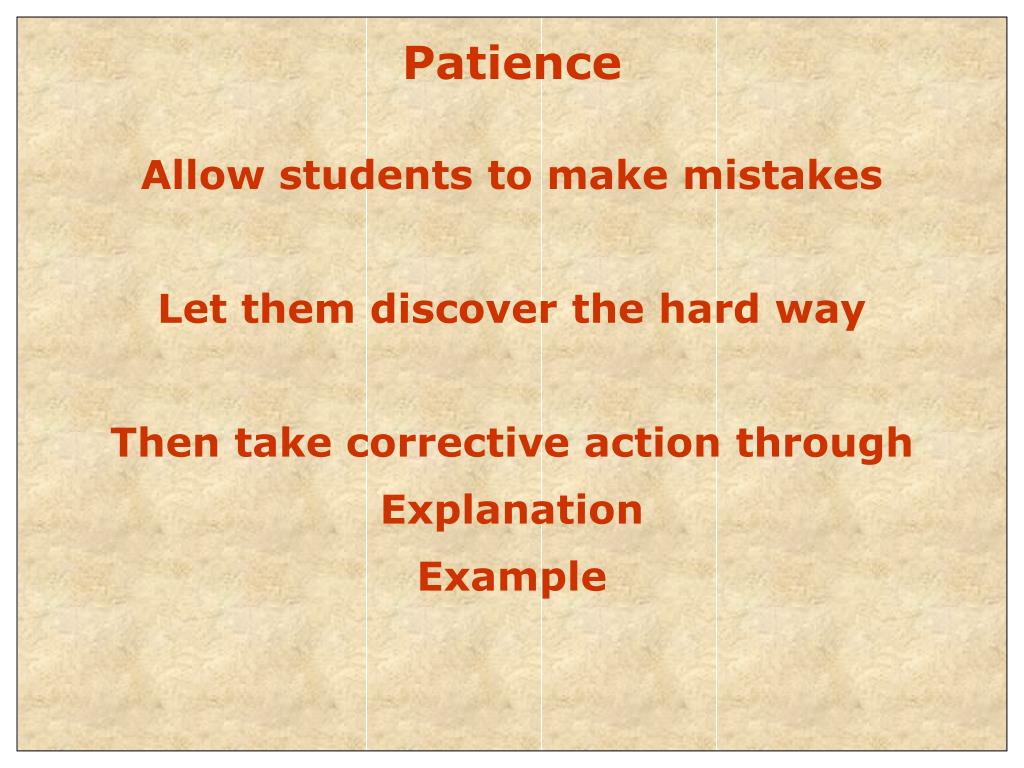 Patience

Allow students to make mistakes

Let them discover the hard way

Then take corrective action through

Explanation

Example